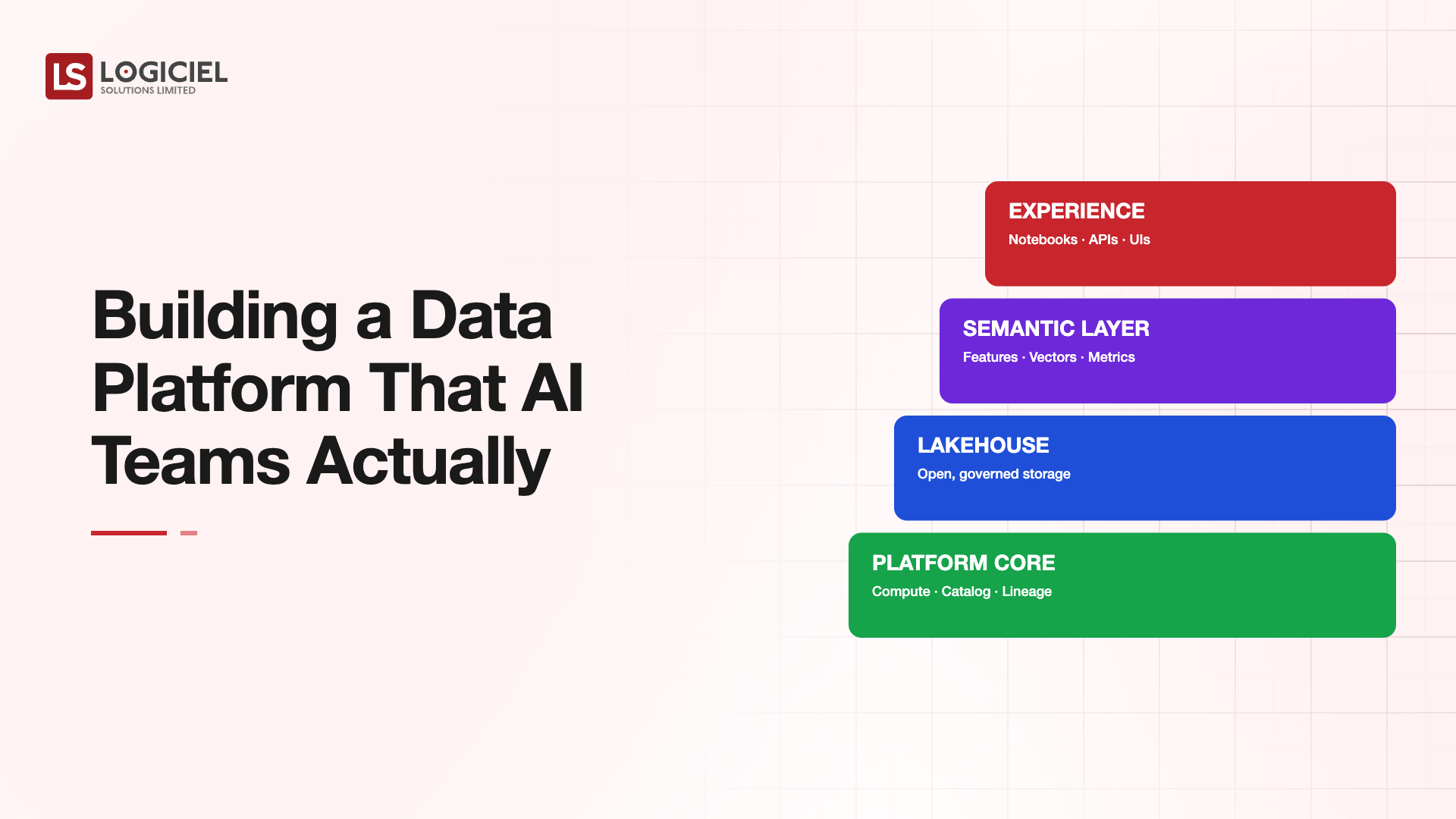 LS LOGICIEL
SOLUTIONS LIMITED

Building a Data Platform That AI Teams Actually

EXPERIENCE
Notebooks · APIs · UIs

SEMANTIC LAYER
Features · Vectors · Metrics

LAKEHOUSE
Open, governed storage

PLATFORM CORE
Compute · Catalog · Lineage